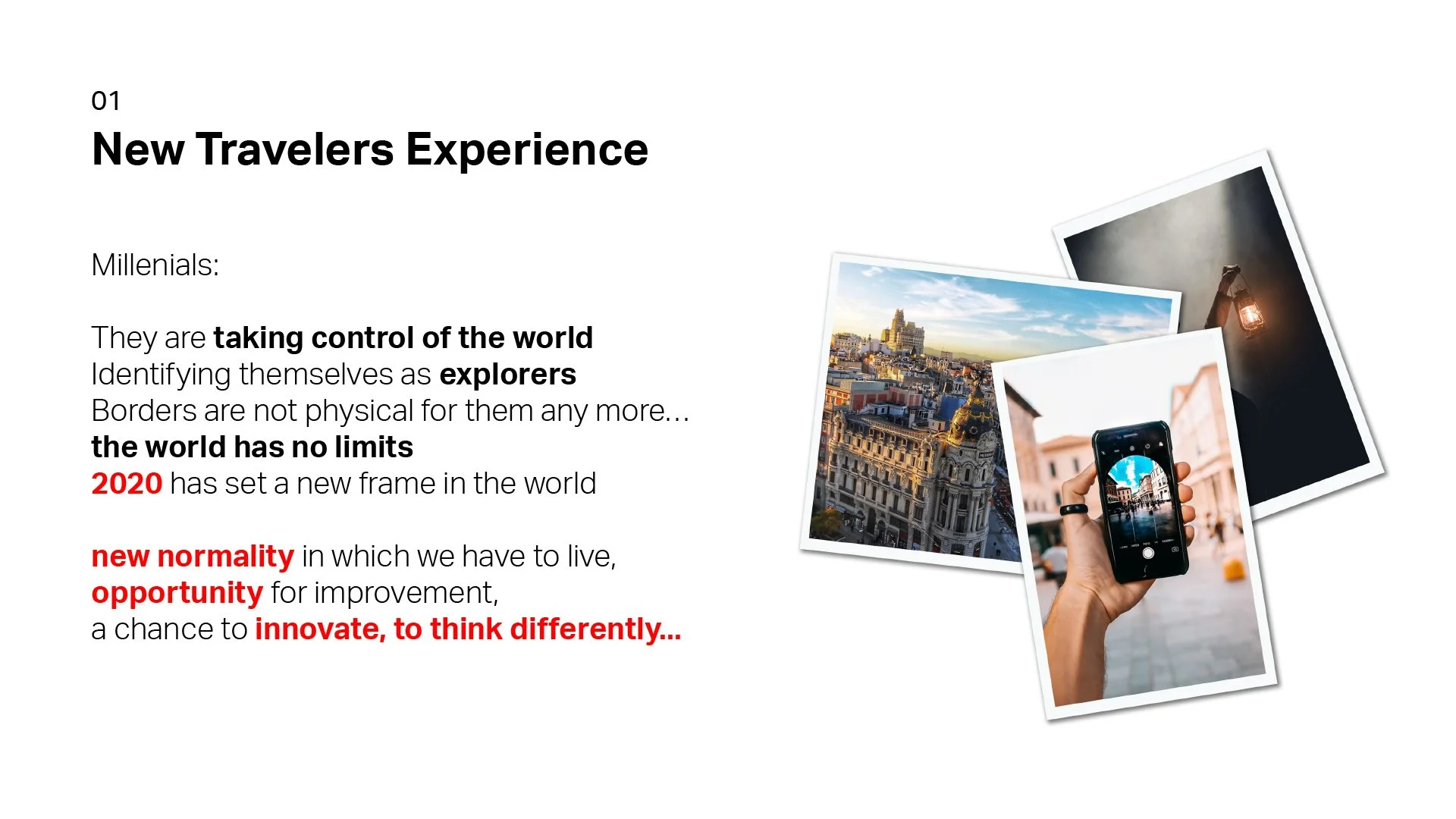 01

New Travelers Experience

Millenials:

They are taking control of the world
Identifying themselves as explorers
Borders are not physical for them any more…
the world has no limits
2020 has set a new frame in the world

new normality in which we have to live,
opportunity for improvement,
a chance to innovate, to think differently...